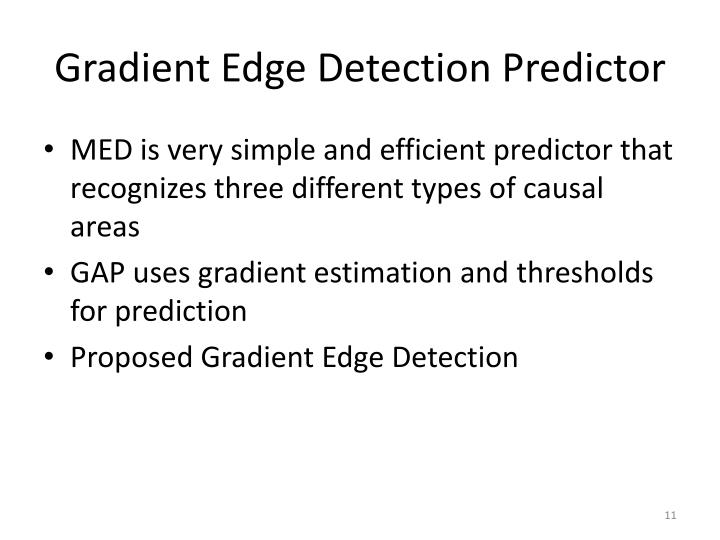 Gradient Edge Detection Predictor

• MED is very simple and efficient predictor that recognizes three different types of causal areas

• GAP uses gradient estimation and thresholds for prediction

• Proposed Gradient Edge Detection

11